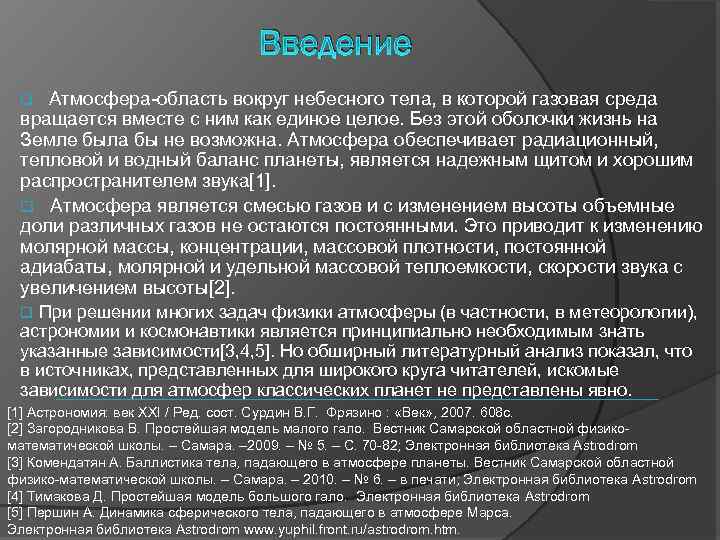 Введение

Атмосфера-область вокруг небесного тела, в которой газовая среда вращается вместе с ним как единое целое. Без этой оболочки жизнь на Земле была бы не возможна. Атмосфера обеспечивает радиационный, тепловой и водный баланс планеты, является надежным щитом и хорошим распространителем звука[1].

Атмосфера является смесью газов и с изменением высоты объемные доли различных газов не остаются постоянными. Это приводит к изменению молярной массы, концентрации, массовой плотности, постоянной адиабаты, молярной и удельной массовой теплоемкости, скорости звука с увеличением высоты[2].

При решении многих задач физики атмосферы (в частности, в метеорологии), астрономии и космонавтики является принципиально необходимым знать указанные зависимости[3,4,5]. Но обширный литературный анализ показал, что в источниках, представленных для широкого круга читателей, искомые зависимости для атмосфер классических планет не представлены явно.

[1] Астрономия: век XXI / Ред. сост. Сурдин В.Г. Фрязино : «Век», 2007. 608с.
[2] Загородникова В. Простейшая модель малого гало. Вестник Самарской областной физико-математической школы. – Самара. –2009. – № 5. – С. 70-82; Электронная библиотека Astrodrom
[3] Комендатян А. Баллистика тела, падающего в атмосфере планеты. Вестник Самарской областной физико-математической школы. – Самара. – 2010. – № 6. – в печати; Электронная библиотека Astrodrom
[4] Тимакова Д. Простейшая модель большого гало. Электронная библиотека Astrodrom
[5] Першин А. Динамика сферического тела, падающего в атмосфере Марса. Электронная библиотека Astrodrom www.yuphil.front.ru/astrodrom.htm.